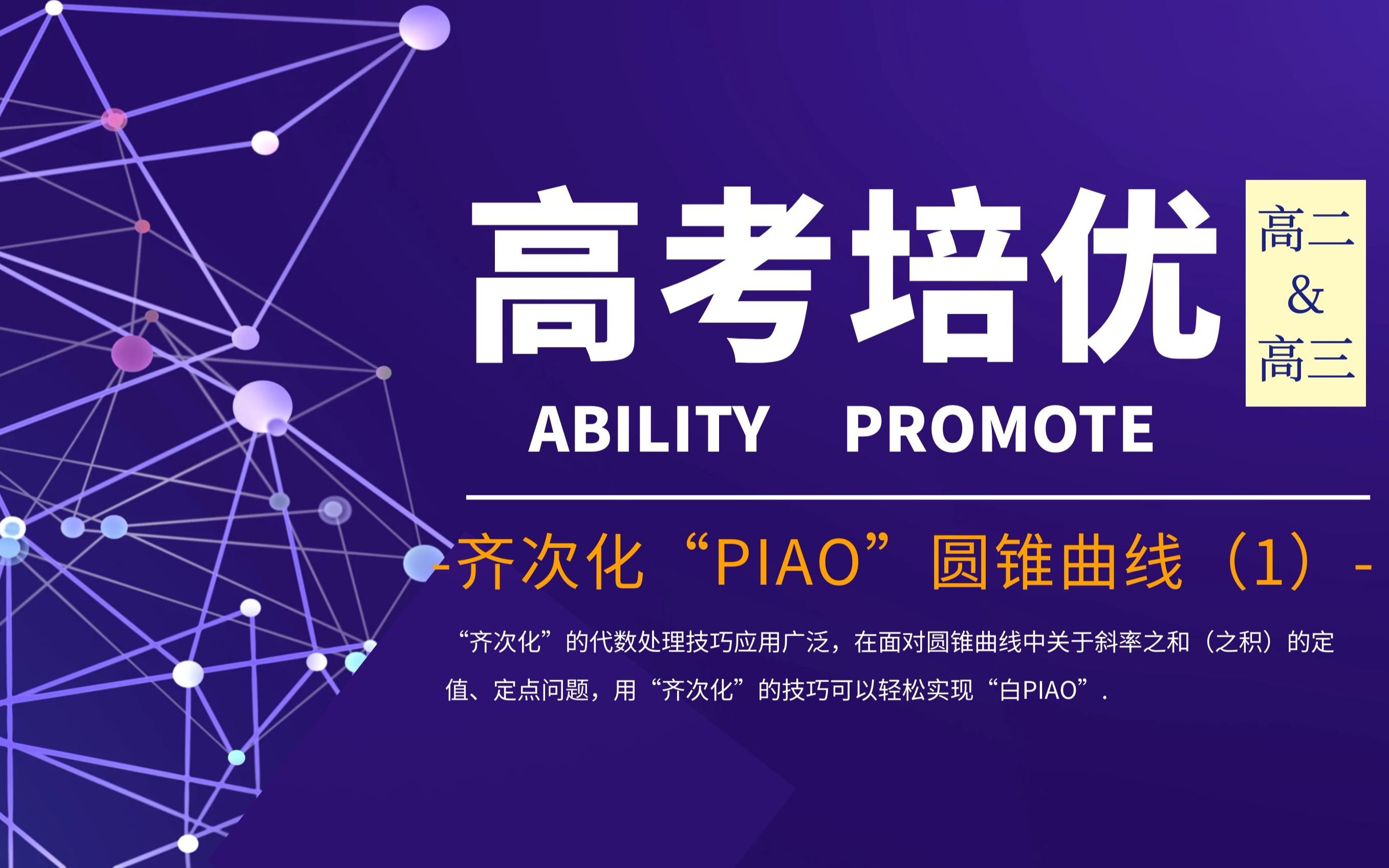 高考培优

高二
&
高三

ABILITY PROMOTE

-齐次化“PIAO”圆锥曲线（1）-

“齐次化”的代数处理技巧应用广泛，在面对圆锥曲线中关于斜率之和（之积）的定值、定点问题，用“齐次化”的技巧可以轻松实现“白PIAO”.